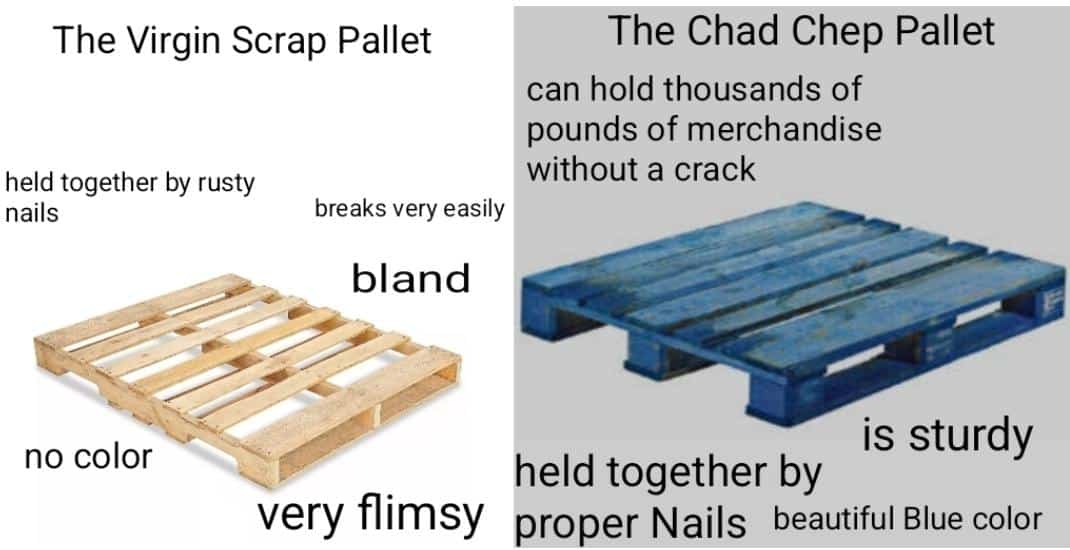 The Virgin Scrap Pallet

held together by rusty nails

breaks very easily

bland

no color

very flimsy

The Chad Chep Pallet

can hold thousands of pounds of merchandise without a crack

is sturdy

held together by proper Nails

beautiful Blue color